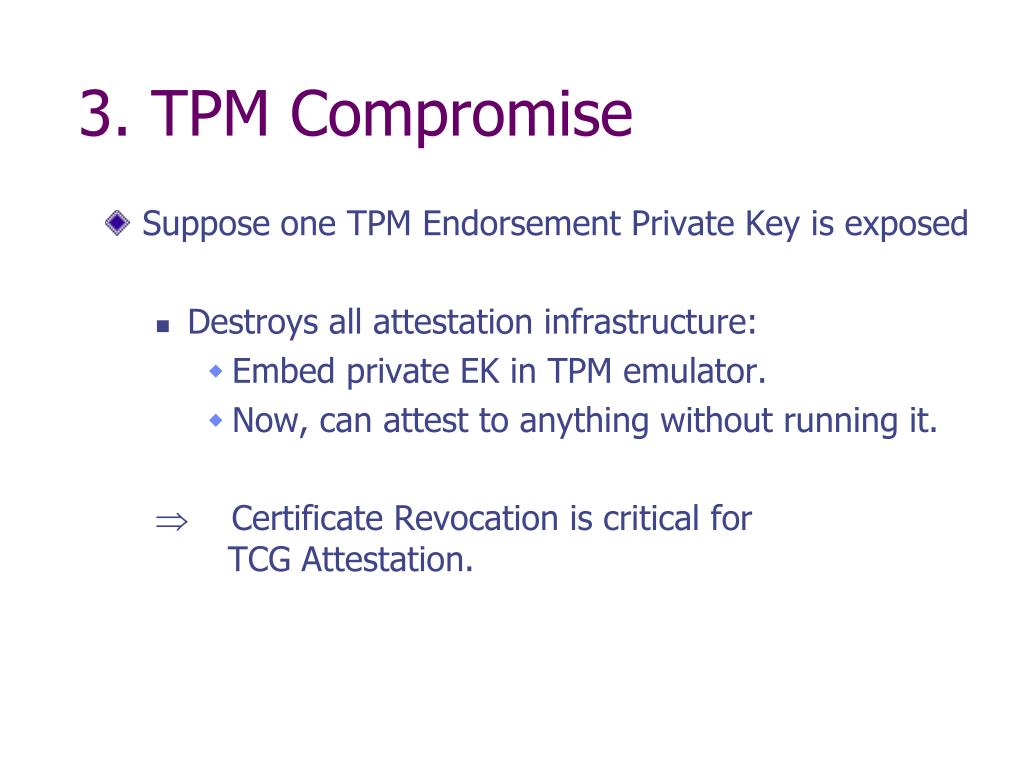 3. TPM Compromise

Suppose one TPM Endorsement Private Key is exposed

Destroys all attestation infrastructure:

Embed private EK in TPM emulator.

Now, can attest to anything without running it.

$\Rightarrow$ Certificate Revocation is critical for TCG Attestation.